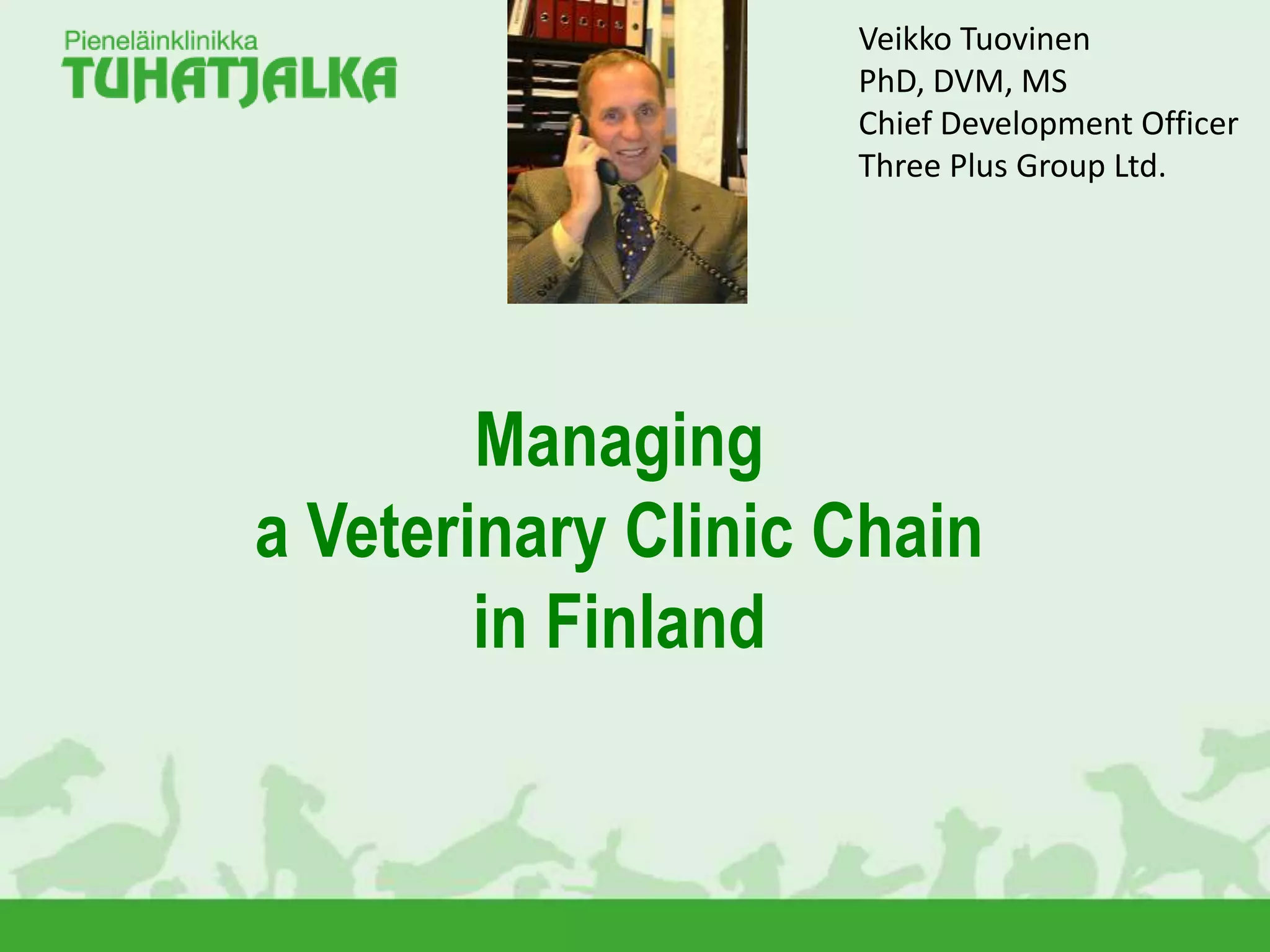 Pieneläinklinikka
TUHATJALKA

Veikko Tuovinen
PhD, DVM, MS
Chief Development Officer
Three Plus Group Ltd.

Managing
a Veterinary Clinic Chain
in Finland